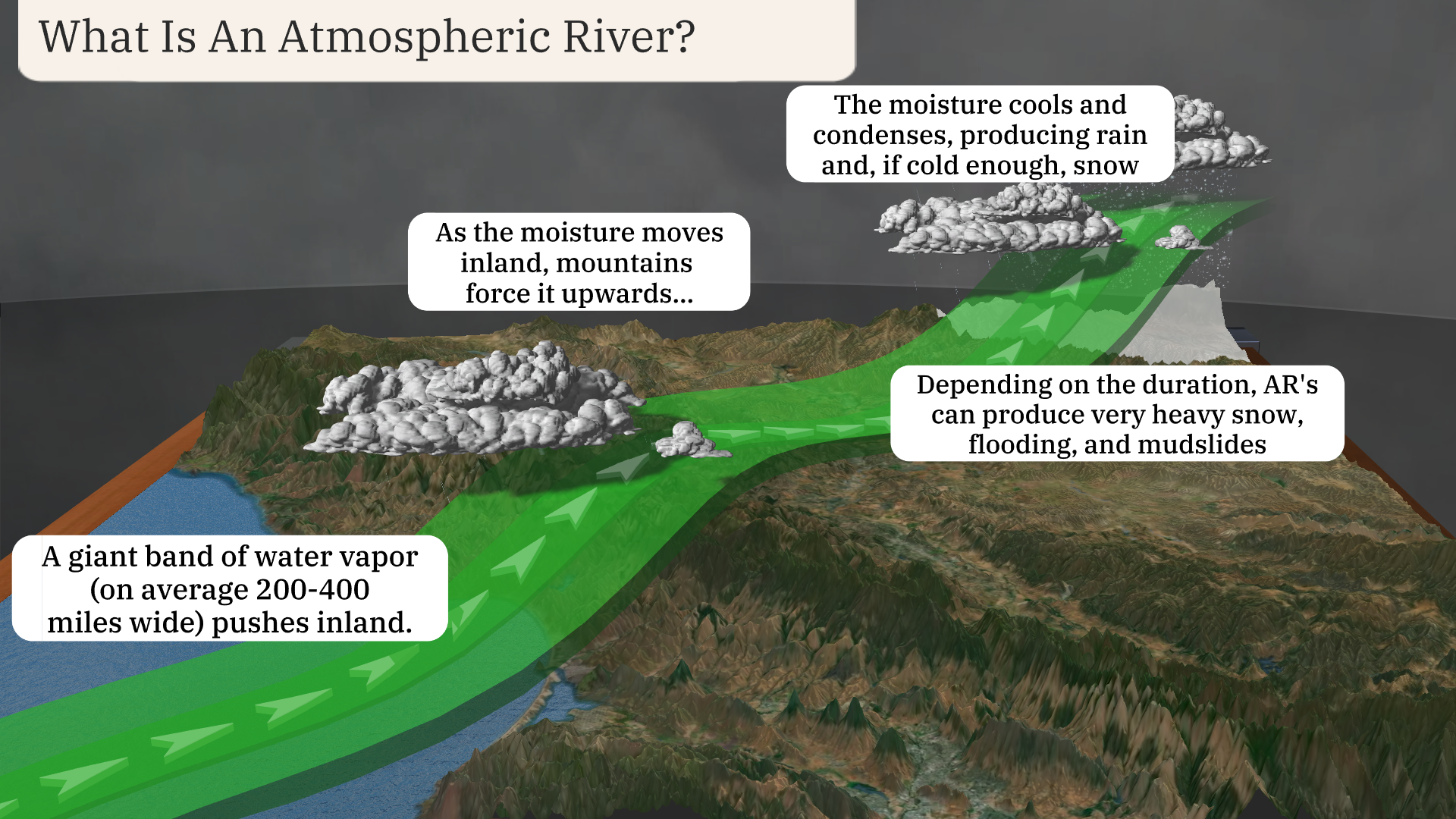 What Is An Atmospheric River?

A giant band of water vapor (on average 200-400 miles wide) pushes inland.

As the moisture moves inland, mountains force it upwards...

The moisture cools and condenses, producing rain and, if cold enough, snow

Depending on the duration, AR's can produce very heavy snow, flooding, and mudslides